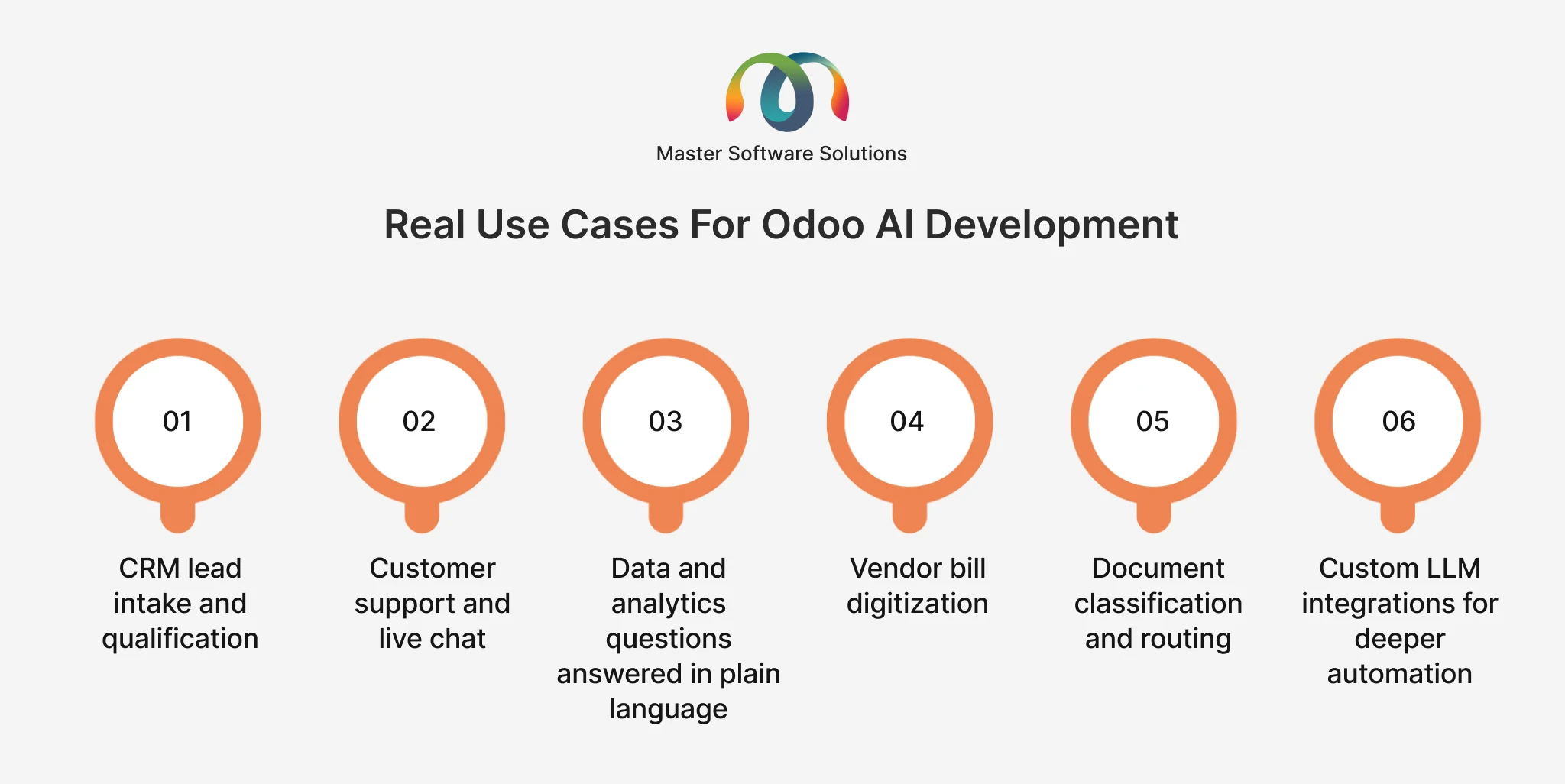 Master Software Solutions

Real Use Cases For Odoo AI Development

01

CRM lead intake and qualification

02

Customer support and live chat

03

Data and analytics questions answered in plain language

04

Vendor bill digitization

05

Document classification and routing

06

Custom LLM integrations for deeper automation